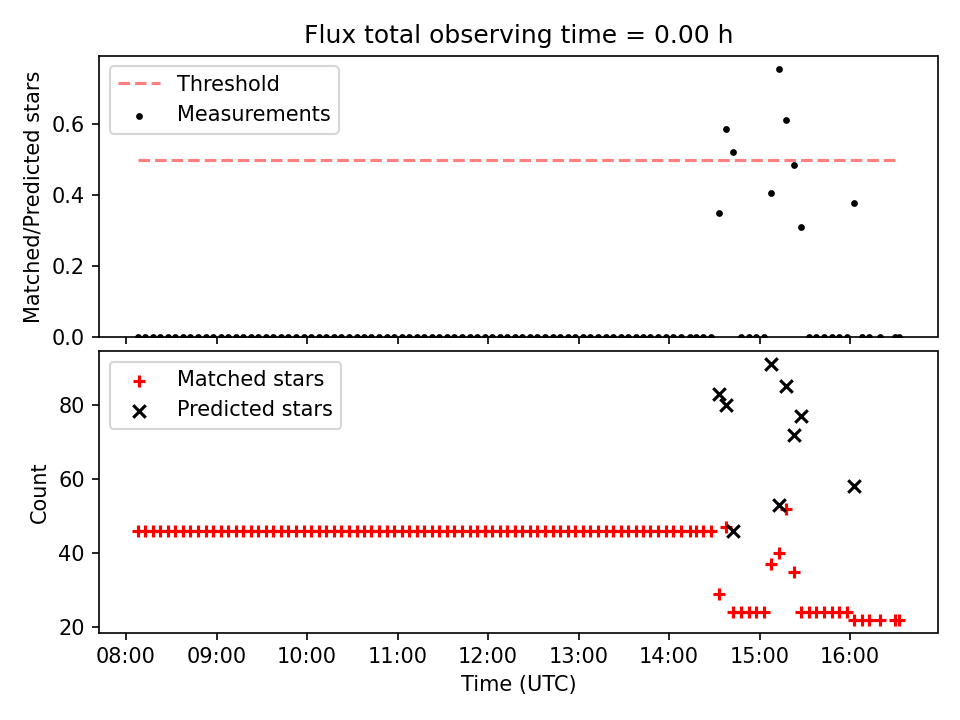 Flux total observing time = 0.00 h

Threshold
Measurements

Matched/Predicted stars

0.6
0.4
0.2
0.0

Matched stars
Predicted stars

Count

80
60
40
20

08:00 09:00 10:00 11:00 12:00 13:00 14:00 15:00 16:00
Time (UTC)